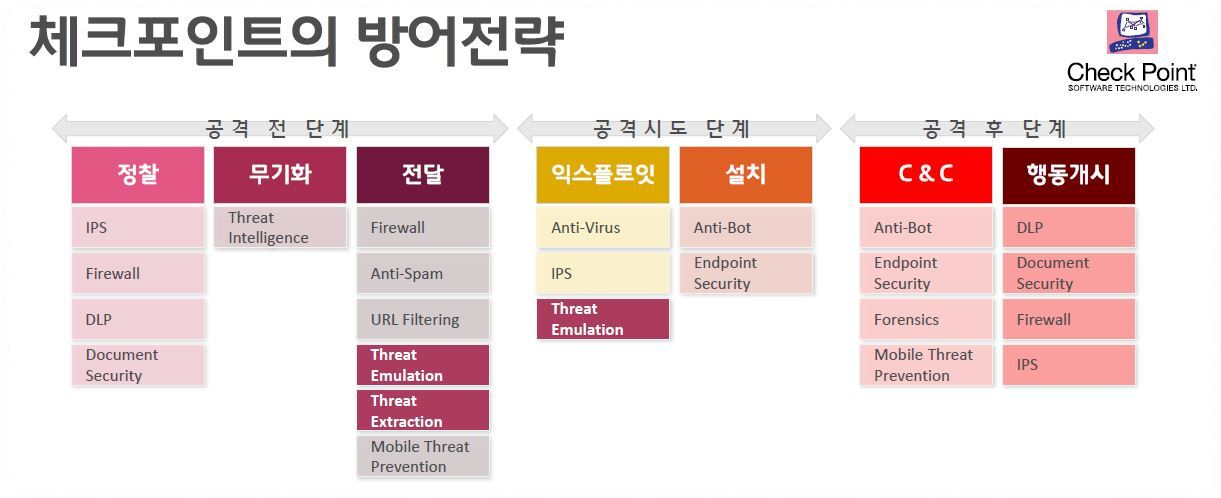 체크포인트의 방어전략

Check Point
SOFTWARE TECHNOLOGIES LTD.

공격 전 단계

정찰
IPS
Firewall
DLP
Document Security

무기화
Threat Intelligence

전달
Firewall
Anti-Spam
URL Filtering
Threat Emulation
Threat Extraction
Mobile Threat Prevention

공격시도 단계

익스플로잇
Anti-Virus
IPS
Threat Emulation

설치
Anti-Bot
Endpoint Security

공격 후 단계

C & C
Anti-Bot
Endpoint Security
Forensics
Mobile Threat Prevention

행동개시
DLP
Document Security
Firewall
IPS